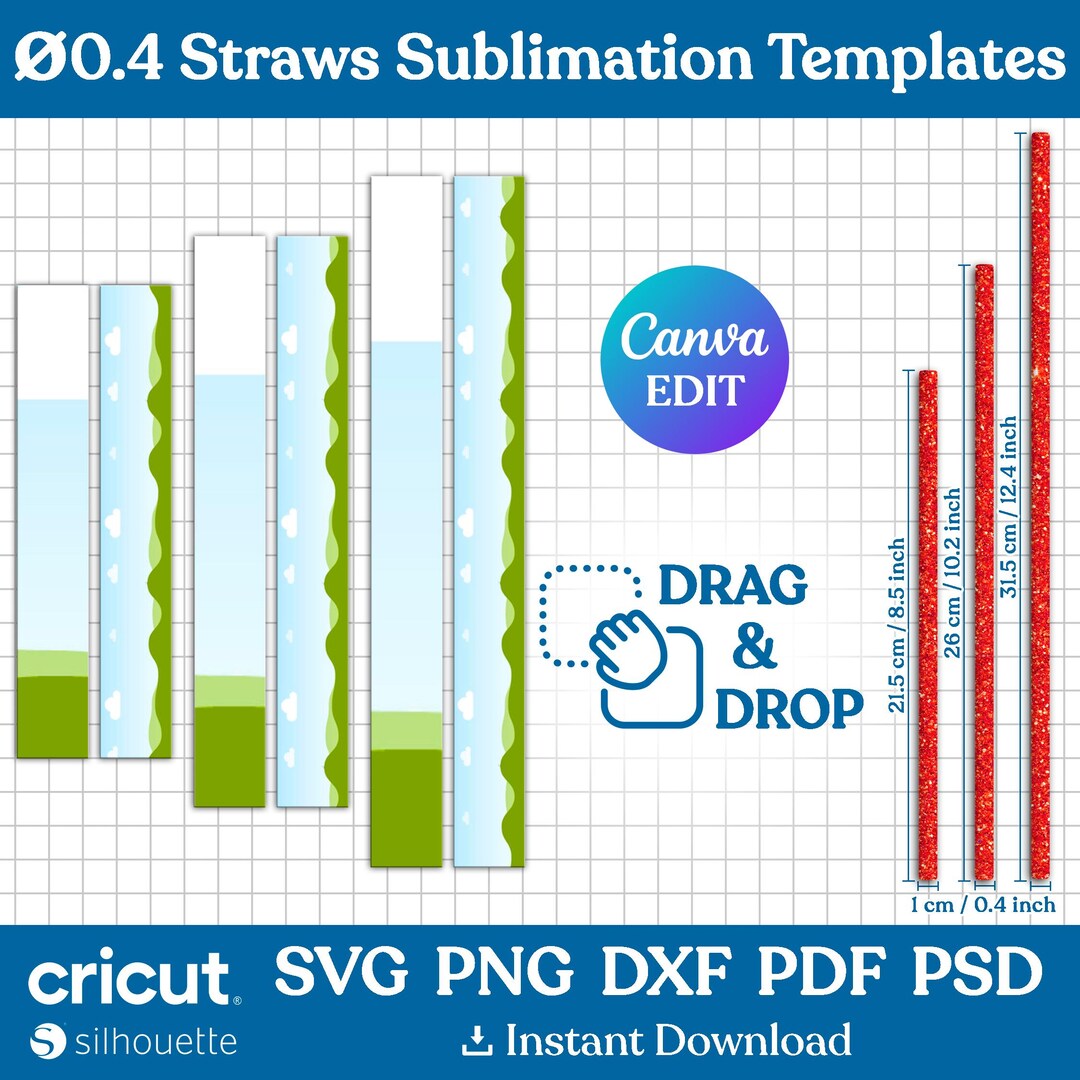 Ø0.4 Straws Sublimation Templates

Canva EDIT

DRAG & DROP

21.5 cm / 8.5 inch

26 cm / 10.2 inch

31.5 cm / 12.4 inch

1 cm / 0.4 inch

cricut

silhouette

SVG PNG DXF PDF PSD

Instant Download